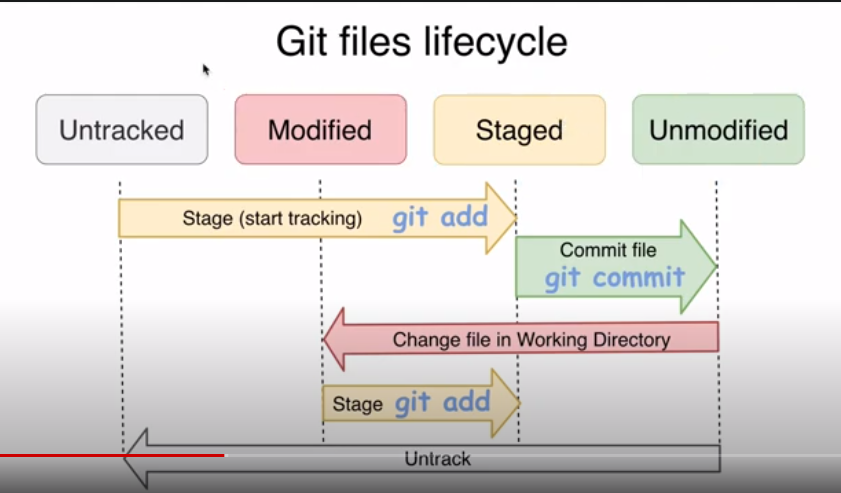 Git files lifecycle

Untracked

Modified

Staged

Unmodified

Stage (start tracking) git add

Commit file git commit

Change file in Working Directory

Stage git add

Untrack